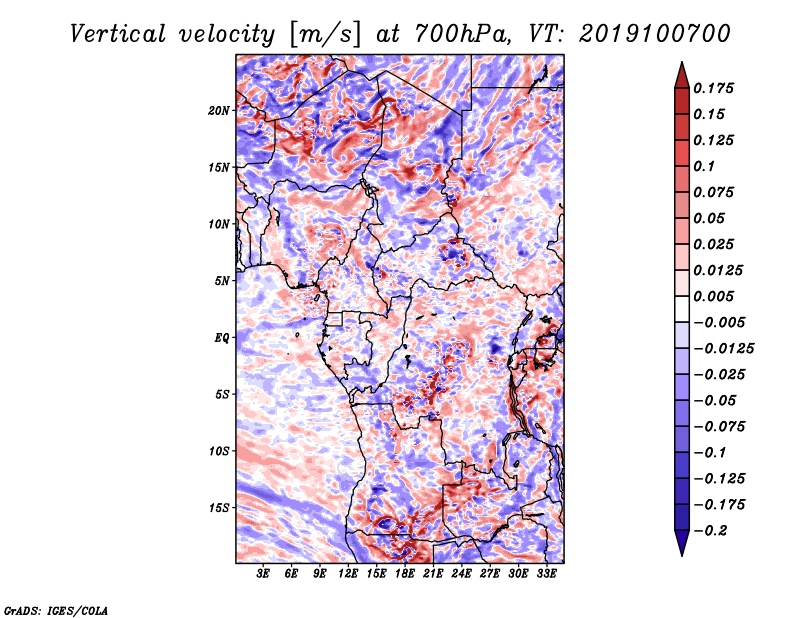 Vertical velocity [m/s] at 700hPa, VT: 2019100700

20N
15N
10N
5N
EQ
5S
10S
15S

3E 6E 9E 12E 15E 18E 21E 24E 27E 30E 33E

0.175
0.15
0.125
0.1
0.075
0.05
0.025
0.0125
0.005
−0.005
−0.0125
−0.025
−0.05
−0.075
−0.1
−0.125
−0.175
−0.2

GrADS: IGES/COLA